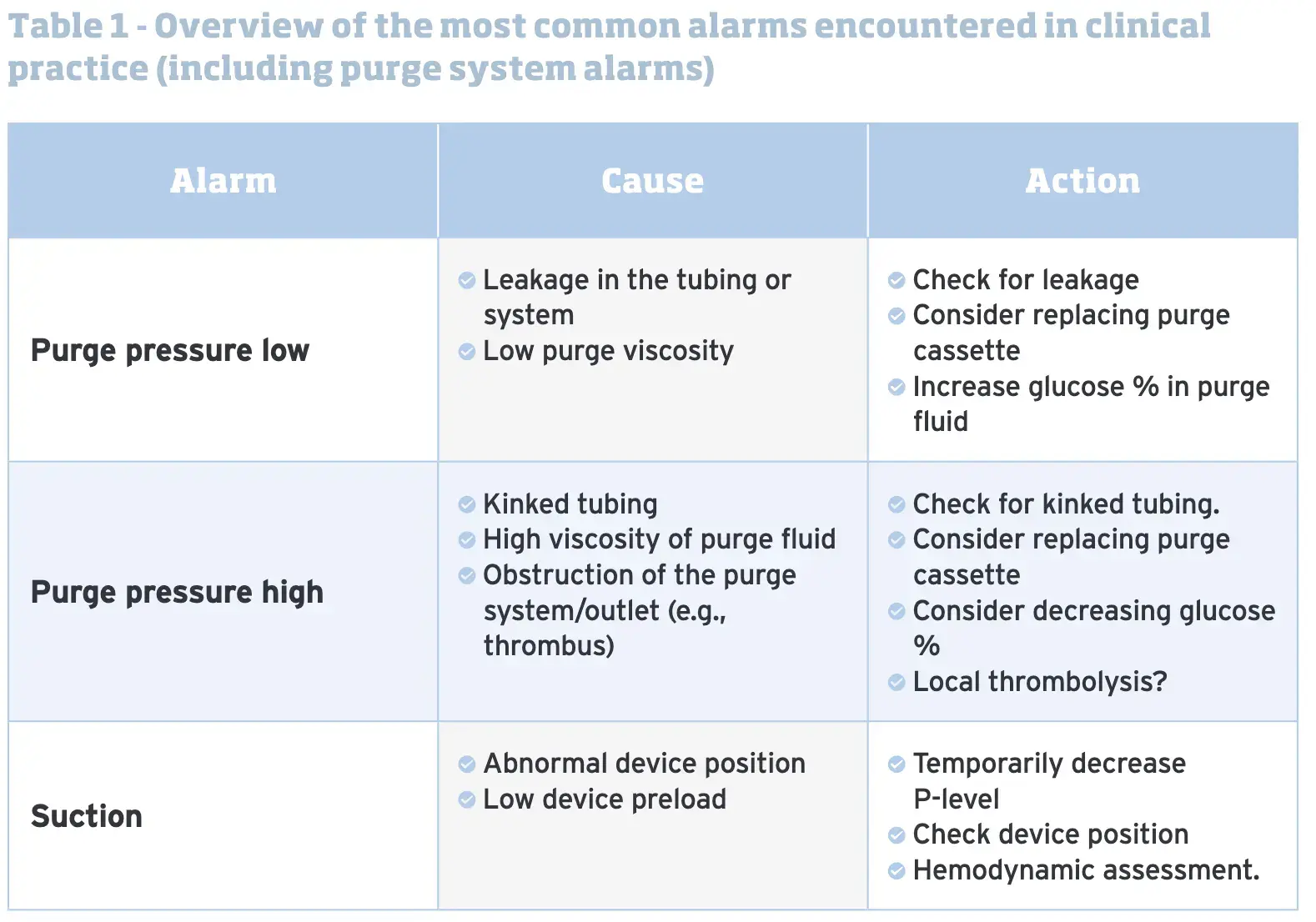 Table 1 - Overview of the most common alarms encountered in clinical practice (including purge system alarms)

| Alarm | Cause | Action |
|---|---|---|
| Purge pressure low | Leakage in the tubing or system<br>Low purge viscosity | Check for leakage<br>Consider replacing purge cassette<br>Increase glucose % in purge fluid |
| Purge pressure high | Kinked tubing<br>High viscosity of purge fluid<br>Obstruction of the purge system/outlet (e.g., thrombus) | Check for kinked tubing.<br>Consider replacing purge cassette<br>Consider decreasing glucose %<br>Local thrombolysis? |
| Suction | Abnormal device position<br>Low device preload | Temporarily decrease P-level<br>Check device position<br>Hemodynamic assessment. |